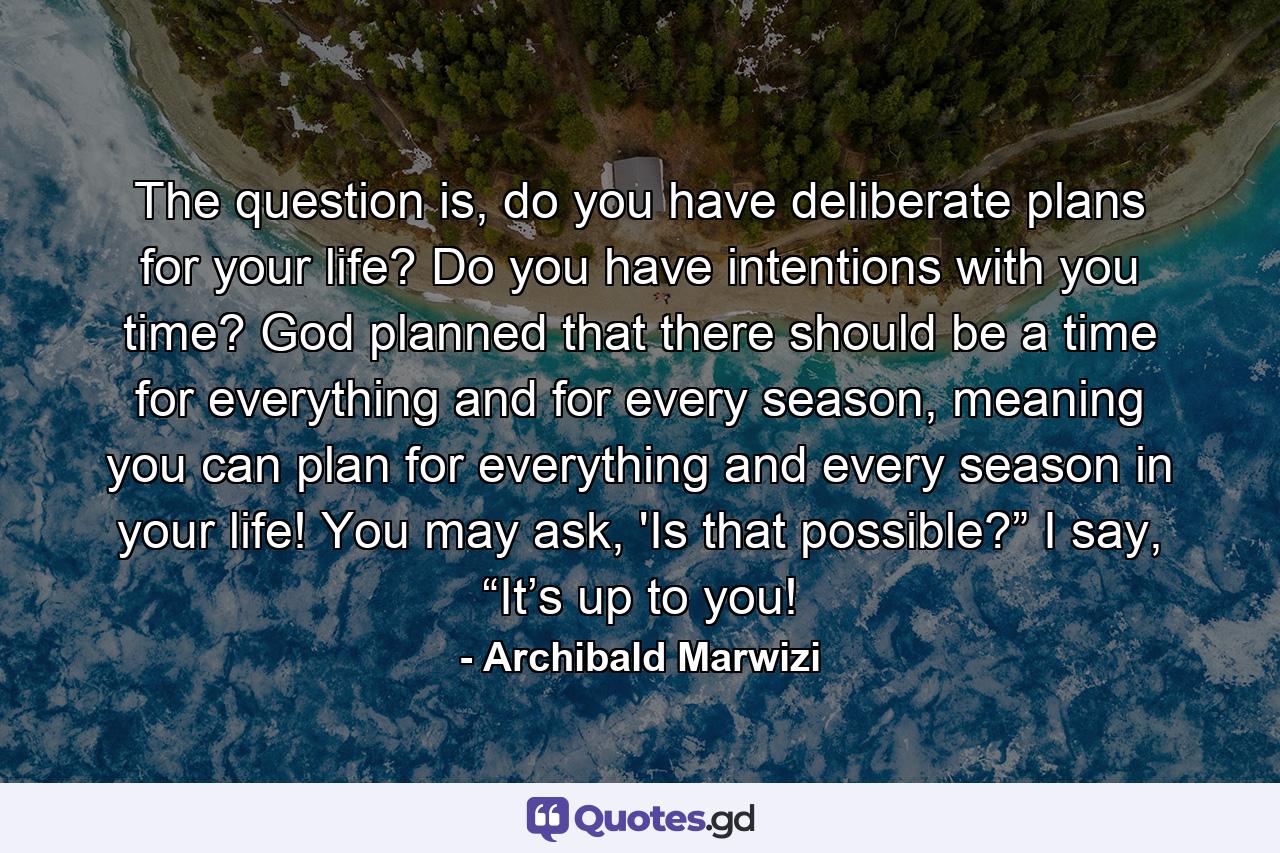 The question is, do you have deliberate plans for your life? Do you have intentions with you time? God planned that there should be a time for everything and for every season, meaning you can plan for everything and every season in your life! You may ask, 'Is that possible?” I say, “It’s up to you!

- Archibald Marwizi

Quotes.gd